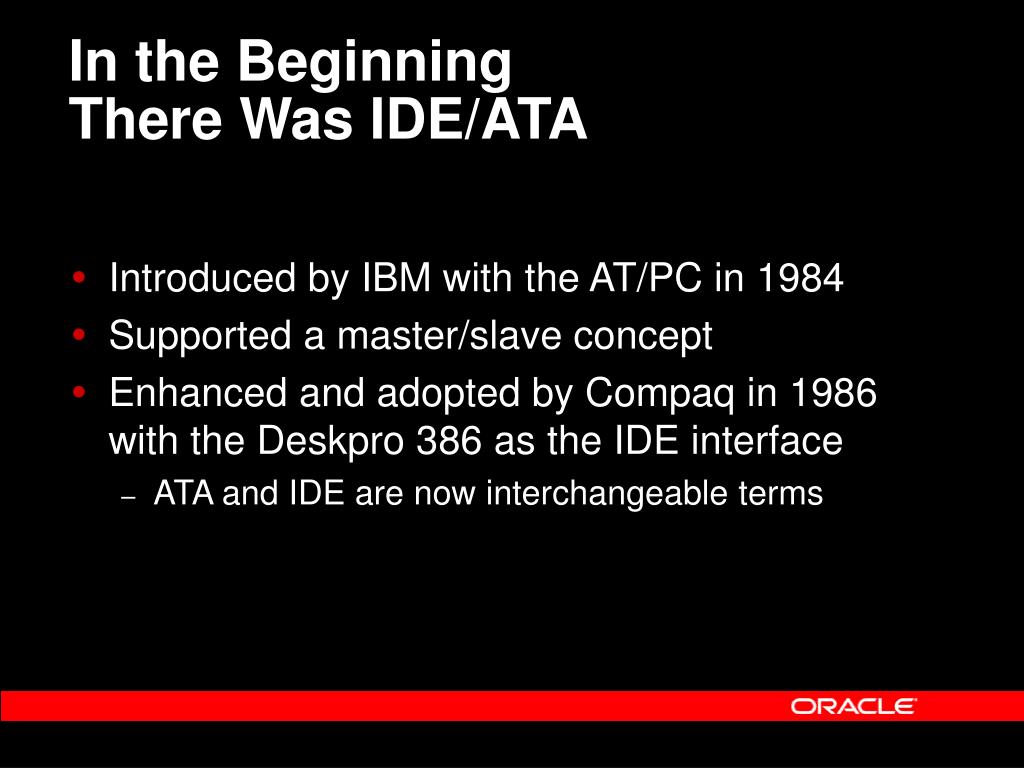 In the Beginning
There Was IDE/ATA

• Introduced by IBM with the AT/PC in 1984
• Supported a master/slave concept
• Enhanced and adopted by Compaq in 1986 with the Deskpro 386 as the IDE interface
– ATA and IDE are now interchangeable terms

ORACLE